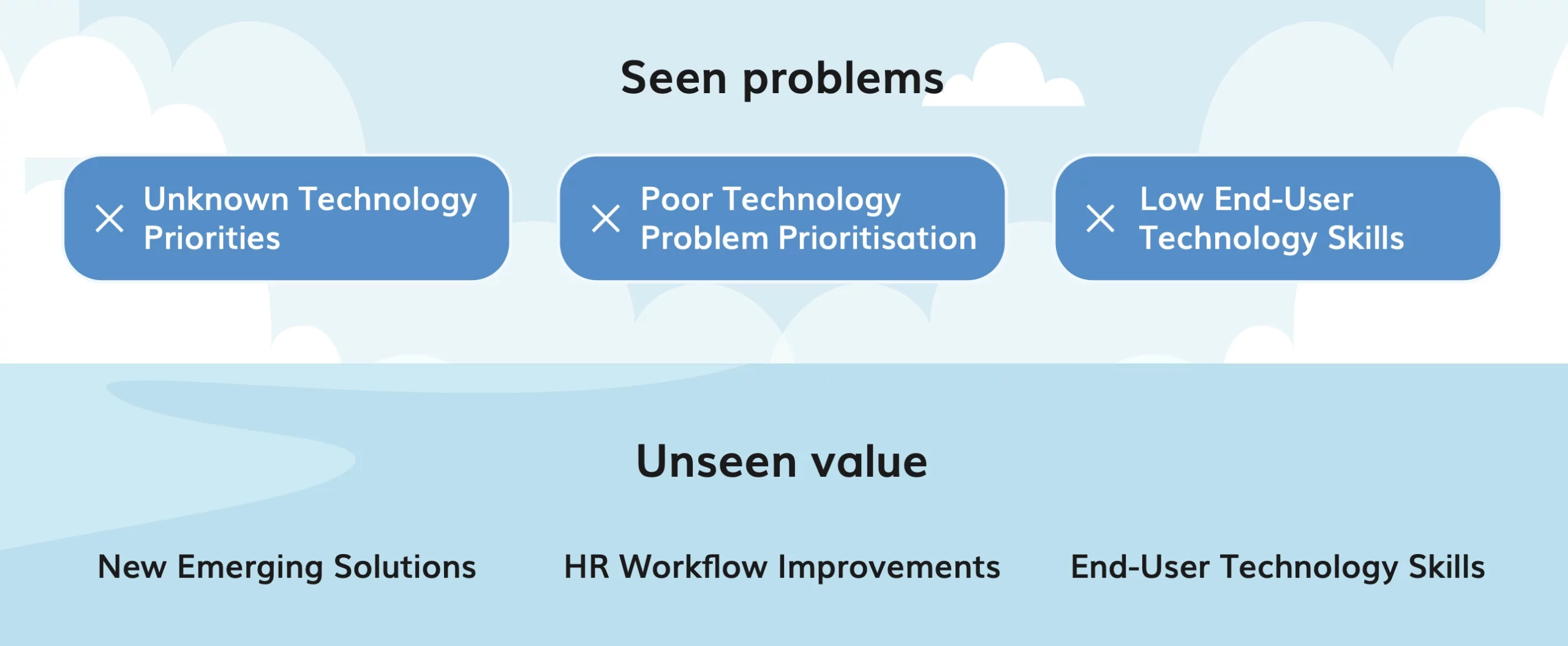 Seen problems

Unknown Technology Priorities

Poor Technology Problem Prioritisation

Low End-User Technology Skills

Unseen value

New Emerging Solutions

HR Workflow Improvements

End-User Technology Skills